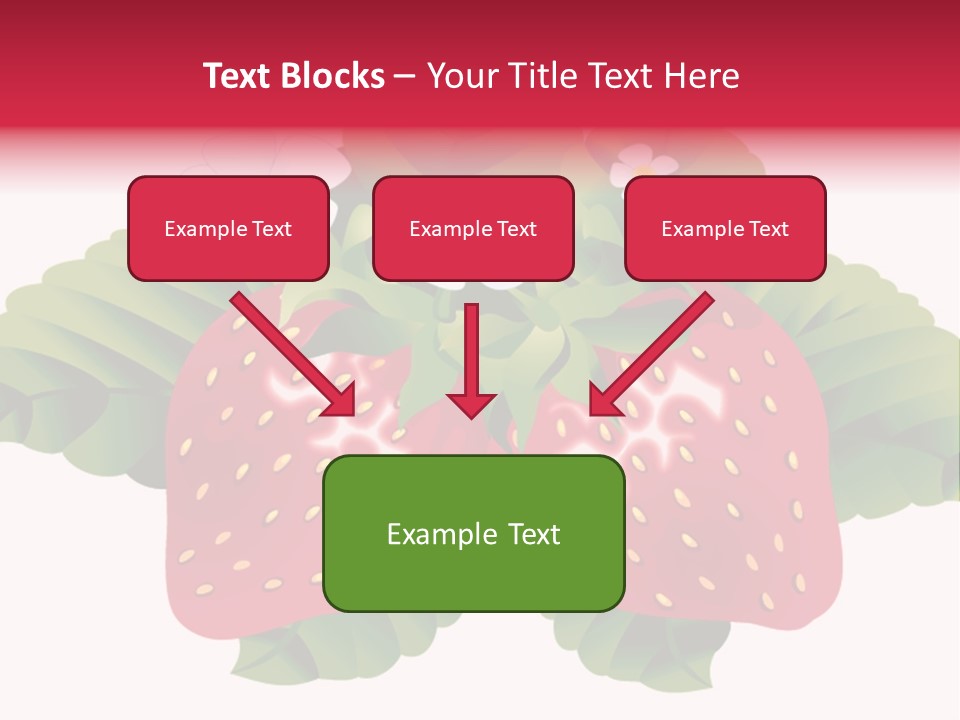 Text Blocks – Your Title Text Here

Example Text

Example Text

Example Text

Example Text